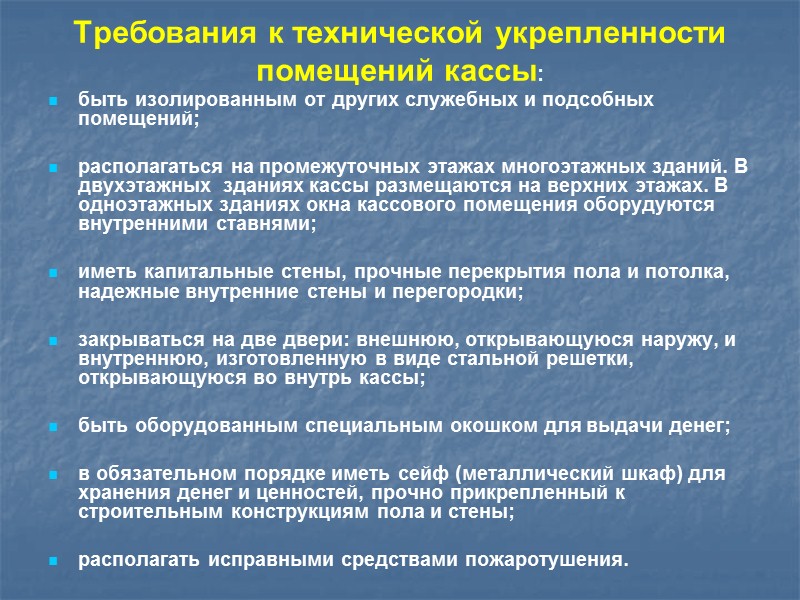 Требования к технической укрепленности помещений кассы:

быть изолированным от других служебных и подсобных помещений;

располагаться на промежуточных этажах многоэтажных зданий. В двухэтажных зданиях кассы размещаются на верхних этажах. В одноэтажных зданиях окна кассового помещения оборудуются внутренними ставнями;

иметь капитальные стены, прочные перекрытия пола и потолка, надежные внутренние стены и перегородки;

закрываться на две двери: внешнюю, открывающуюся наружу, и внутреннюю, изготовленную в виде стальной решетки, открывающуюся во внутрь кассы;

быть оборудованным специальным окошком для выдачи денег;

в обязательном порядке иметь сейф (металлический шкаф) для хранения денег и ценностей, прочно прикрепленный к строительным конструкциям пола и стены;

располагать исправными средствами пожаротушения.